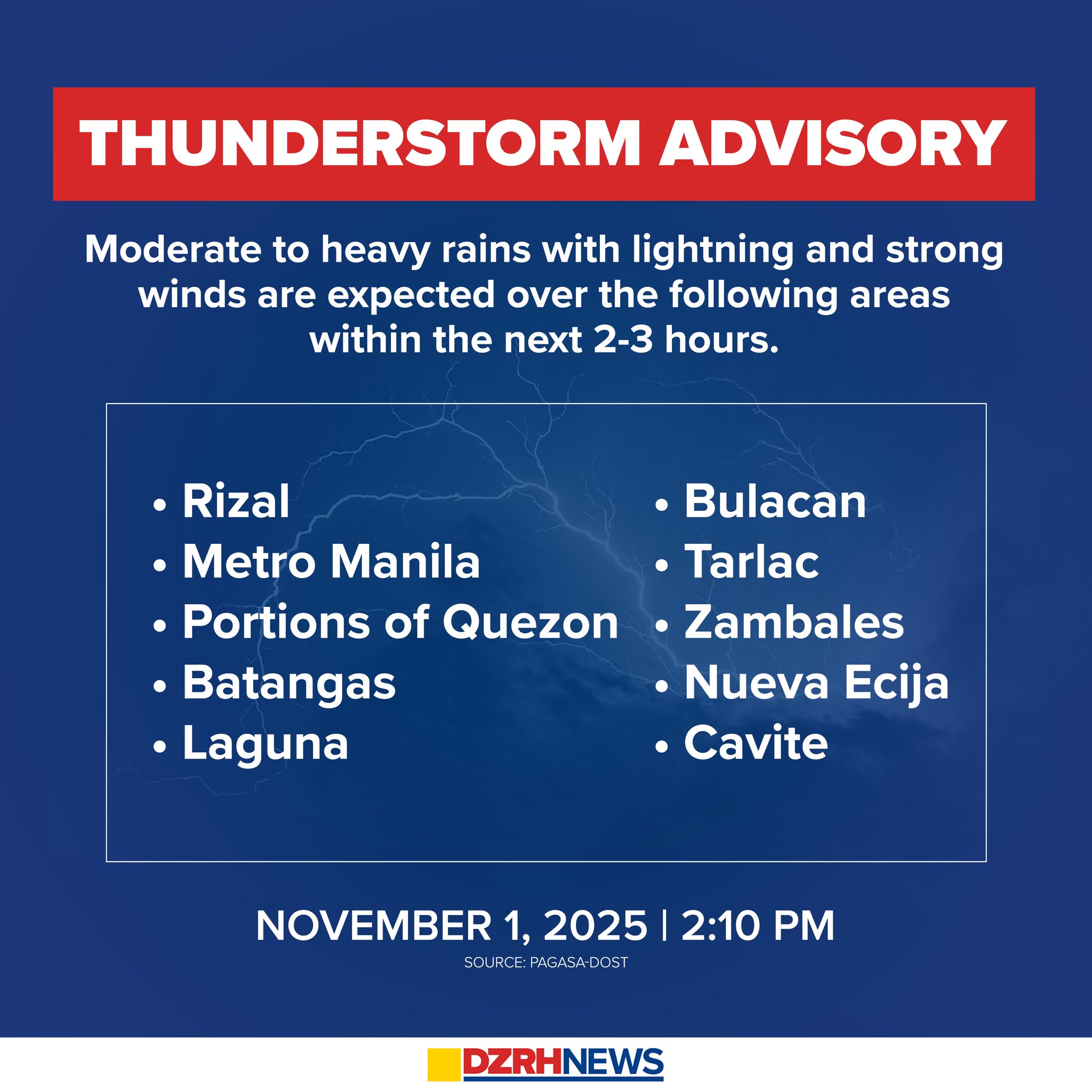 THUNDERSTORM ADVISORY

Moderate to heavy rains with lightning and strong winds are expected over the following areas within the next 2-3 hours.

• Rizal
• Metro Manila
• Portions of Quezon
• Batangas
• Laguna

• Bulacan
• Tarlac
• Zambales
• Nueva Ecija
• Cavite

NOVEMBER 1, 2025 | 2:10 PM

SOURCE: PAGASA-DOST

DZRHNEWS